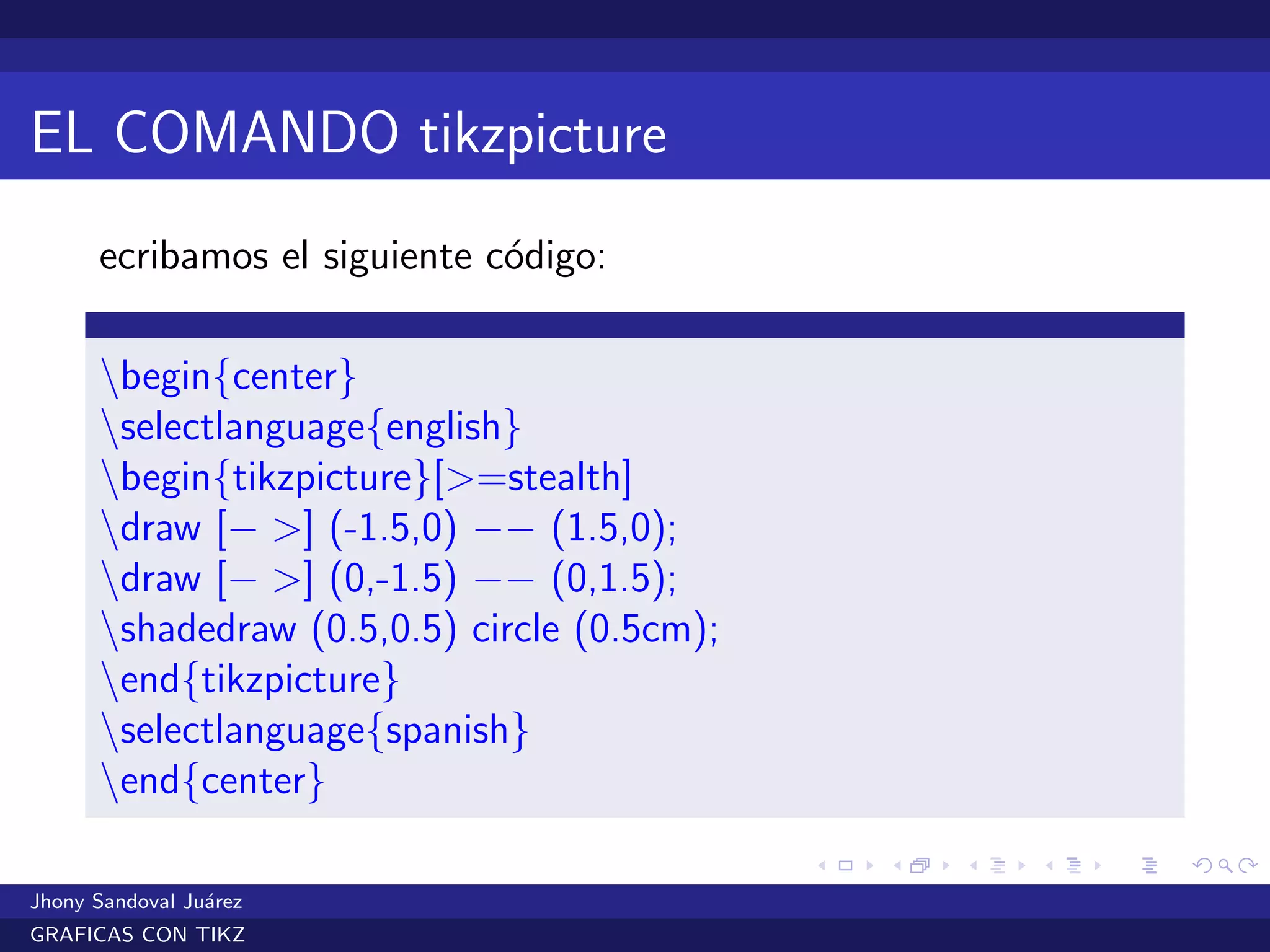 EL COMANDO tikzpicture

ecribamos el siguiente código:

\begin{center}
\selectlanguage{english}
\begin{tikzpicture}[>=stealth]
\draw [− >] (-1.5,0) −− (1.5,0);
\draw [− >] (0,-1.5) −− (0,1.5);
\shadedraw (0.5,0.5) circle (0.5cm);
\end{tikzpicture}
\selectlanguage{spanish}
\end{center}

Jhony Sandoval Juárez
GRAFICAS CON TIKZ